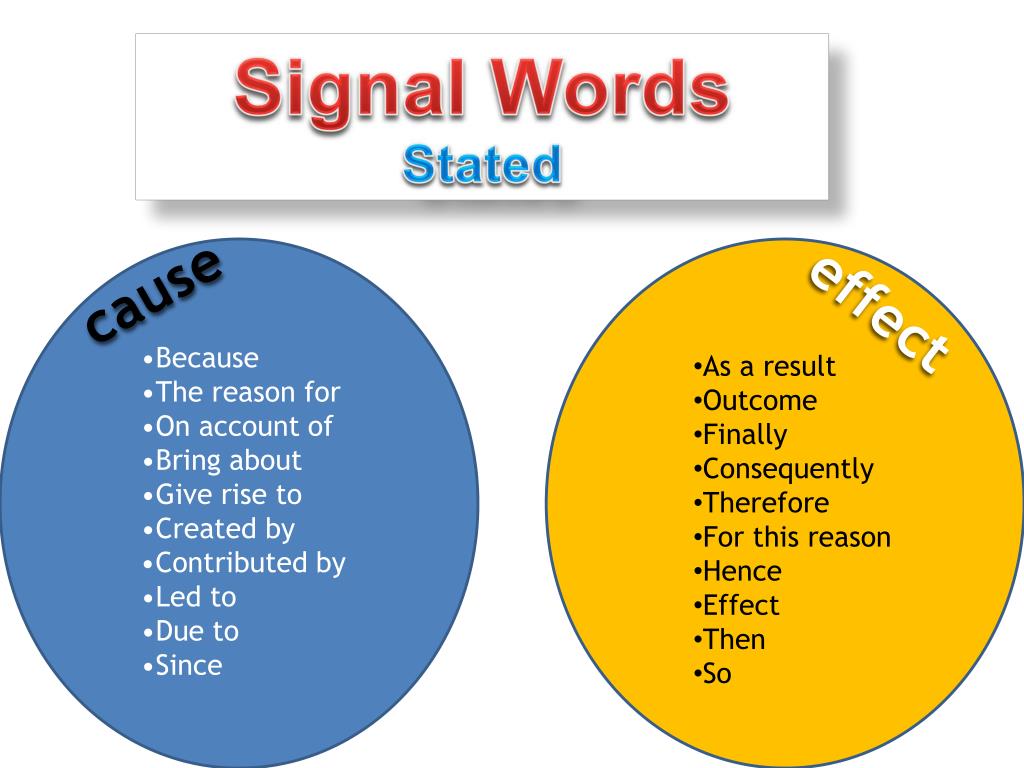 Signal Words
Stated

cause

•Because
•The reason for
•On account of
•Bring about
•Give rise to
•Created by
•Contributed by
•Led to
•Due to
•Since

effect

•As a result
•Outcome
•Finally
•Consequently
•Therefore
•For this reason
•Hence
•Effect
•Then
•So